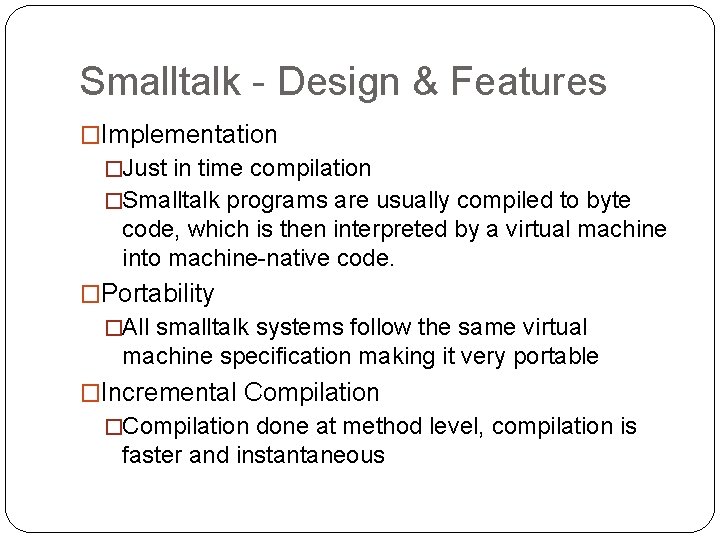 Smalltalk - Design & Features

□Implementation

□Just in time compilation

□Smalltalk programs are usually compiled to byte code, which is then interpreted by a virtual machine into machine-native code.

□Portability

□All smalltalk systems follow the same virtual machine specification making it very portable

□Incremental Compilation

□Compilation done at method level, compilation is faster and instantaneous